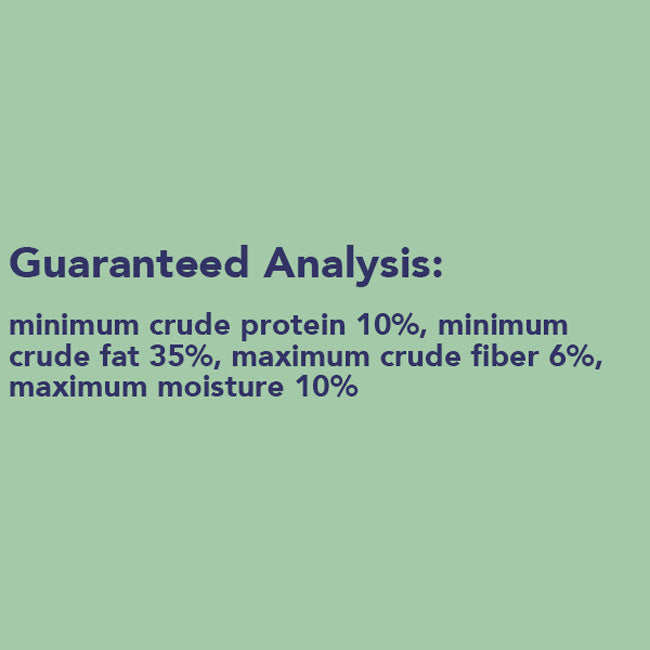 Guaranteed Analysis:

minimum crude protein 10%, minimum crude fat 35%, maximum crude fiber 6%, maximum moisture 10%